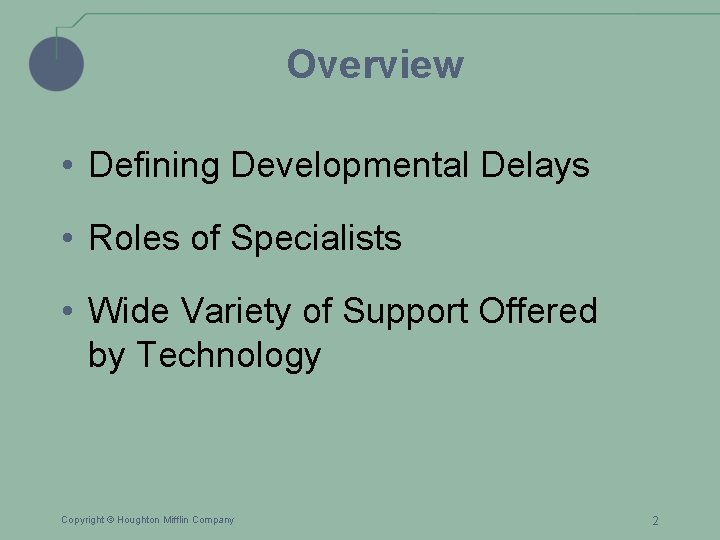 Overview

• Defining Developmental Delays

• Roles of Specialists

• Wide Variety of Support Offered by Technology

Copyright © Houghton Mifflin Company

2